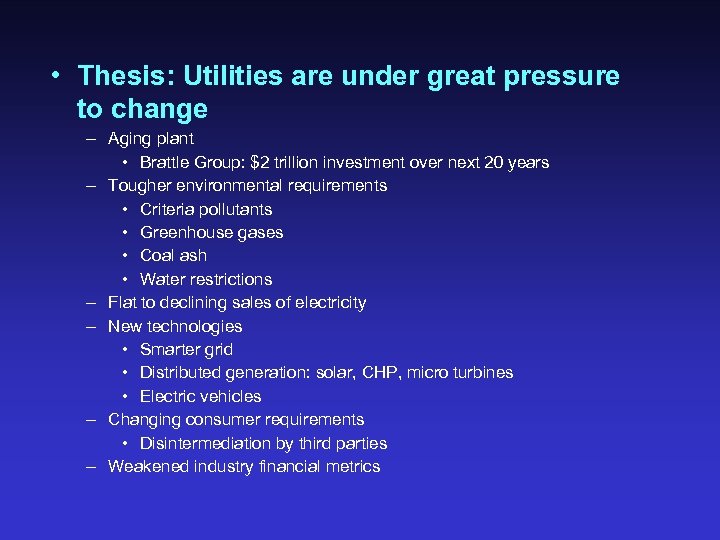 • Thesis: Utilities are under great pressure to change
– Aging plant
• Brattle Group: \$2 trillion investment over next 20 years
– Tougher environmental requirements
• Criteria pollutants
• Greenhouse gases
• Coal ash
• Water restrictions
– Flat to declining sales of electricity
– New technologies
• Smarter grid
• Distributed generation: solar, CHP, micro turbines
• Electric vehicles
– Changing consumer requirements
• Disintermediation by third parties
– Weakened industry financial metrics